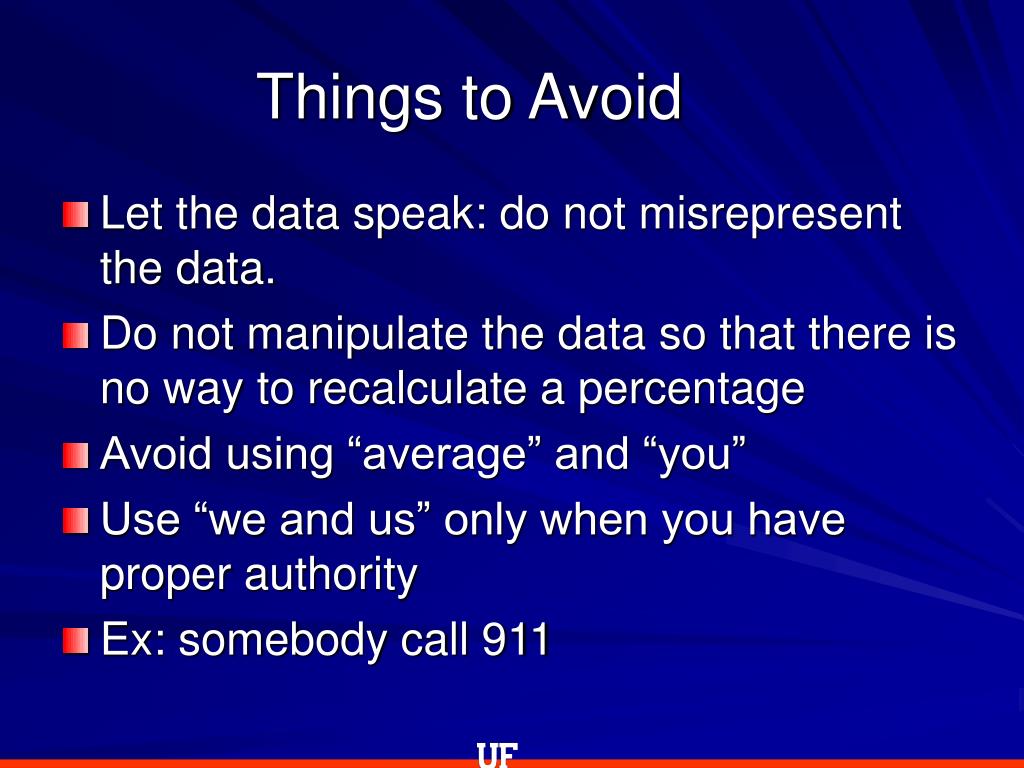 Things to Avoid

Let the data speak: do not misrepresent the data.

Do not manipulate the data so that there is no way to recalculate a percentage

Avoid using “average” and “you”

Use “we and us” only when you have proper authority

Ex: somebody call 911

UF